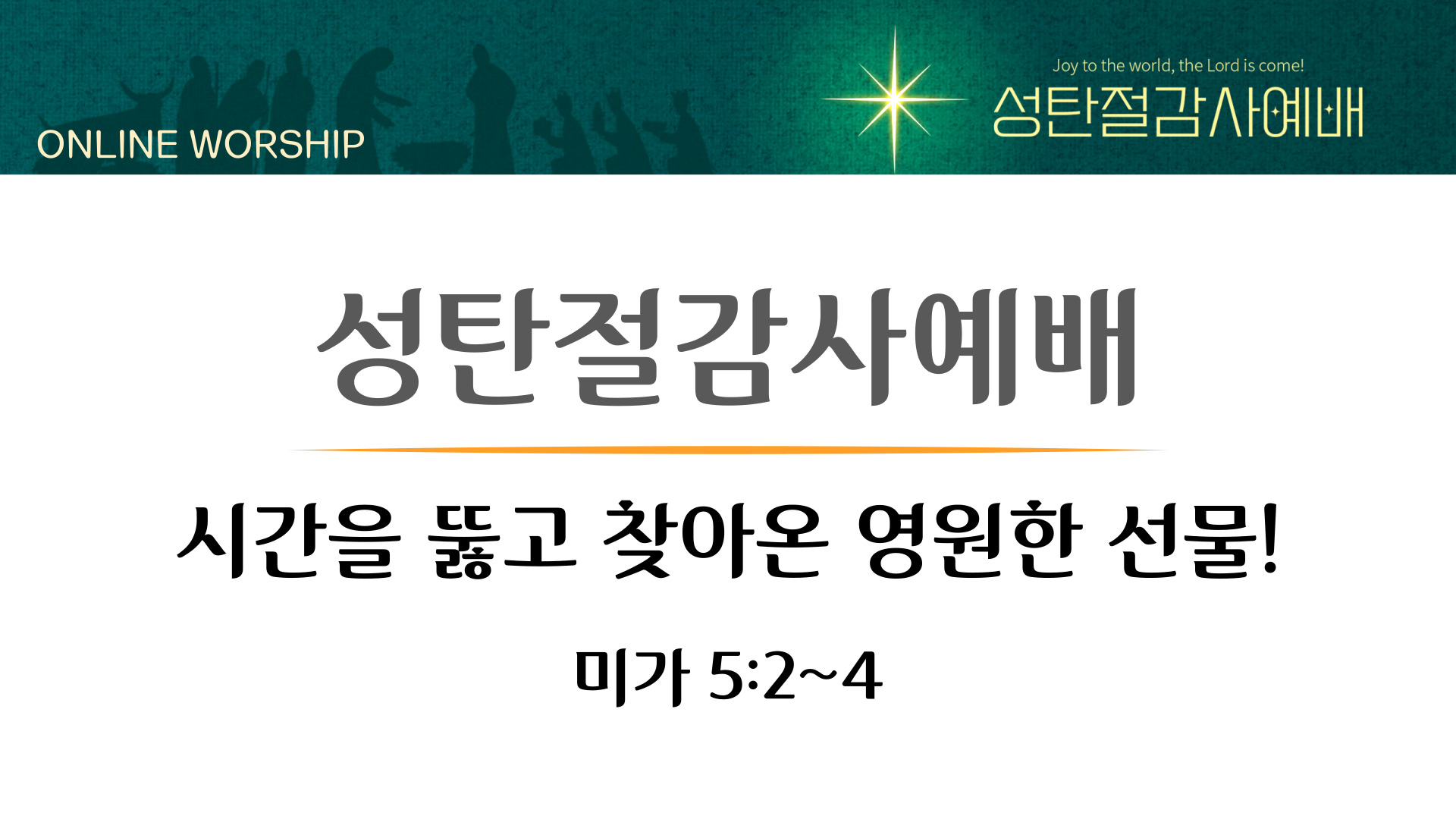 ONLINE WORSHIP

Joy to the world, the Lord is come!

성탄절감사예배

성탄절감사예배

시간을 뚫고 찾아온 영원한 선물!

미가 5:2~4